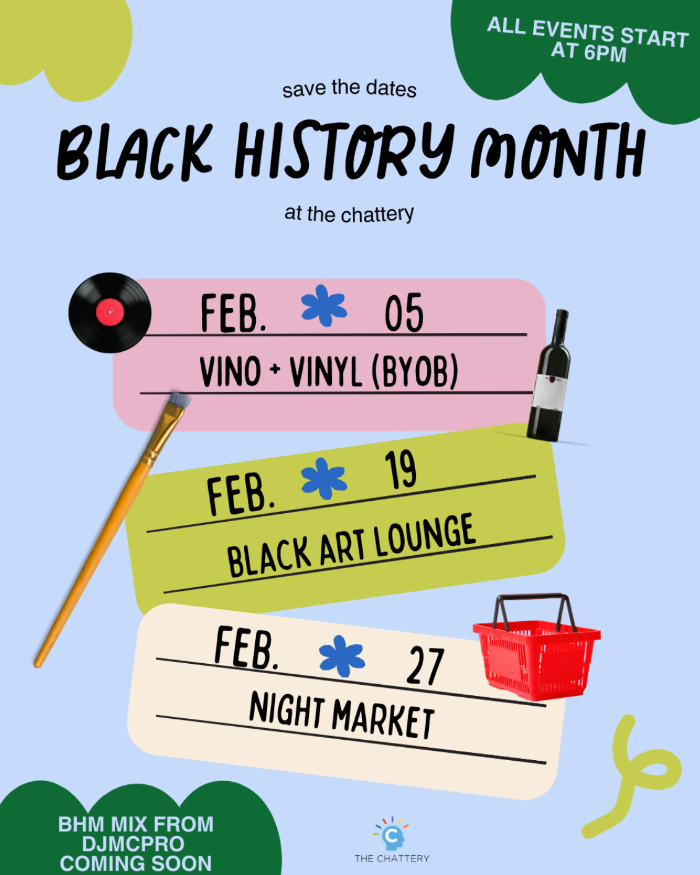 ALL EVENTS START AT 6PM

save the dates

BLACK HISTORY MONTH

at the chattery

FEB. 05

VINO + VINYL (BYOB)

FEB. 19

BLACK ART LOUNGE

FEB. 27

NIGHT MARKET

BHM MIX FROM DJMCPRO COMING SOON

THE CHATTERY